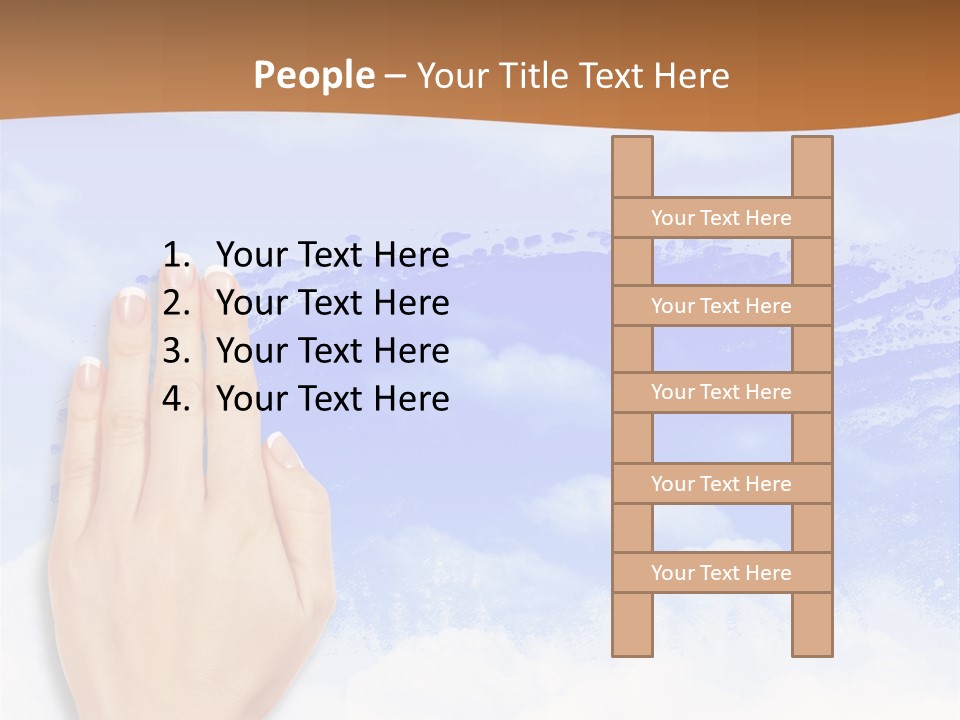 People – Your Title Text Here

1. Your Text Here
2. Your Text Here
3. Your Text Here
4. Your Text Here

Your Text Here

Your Text Here

Your Text Here

Your Text Here

Your Text Here